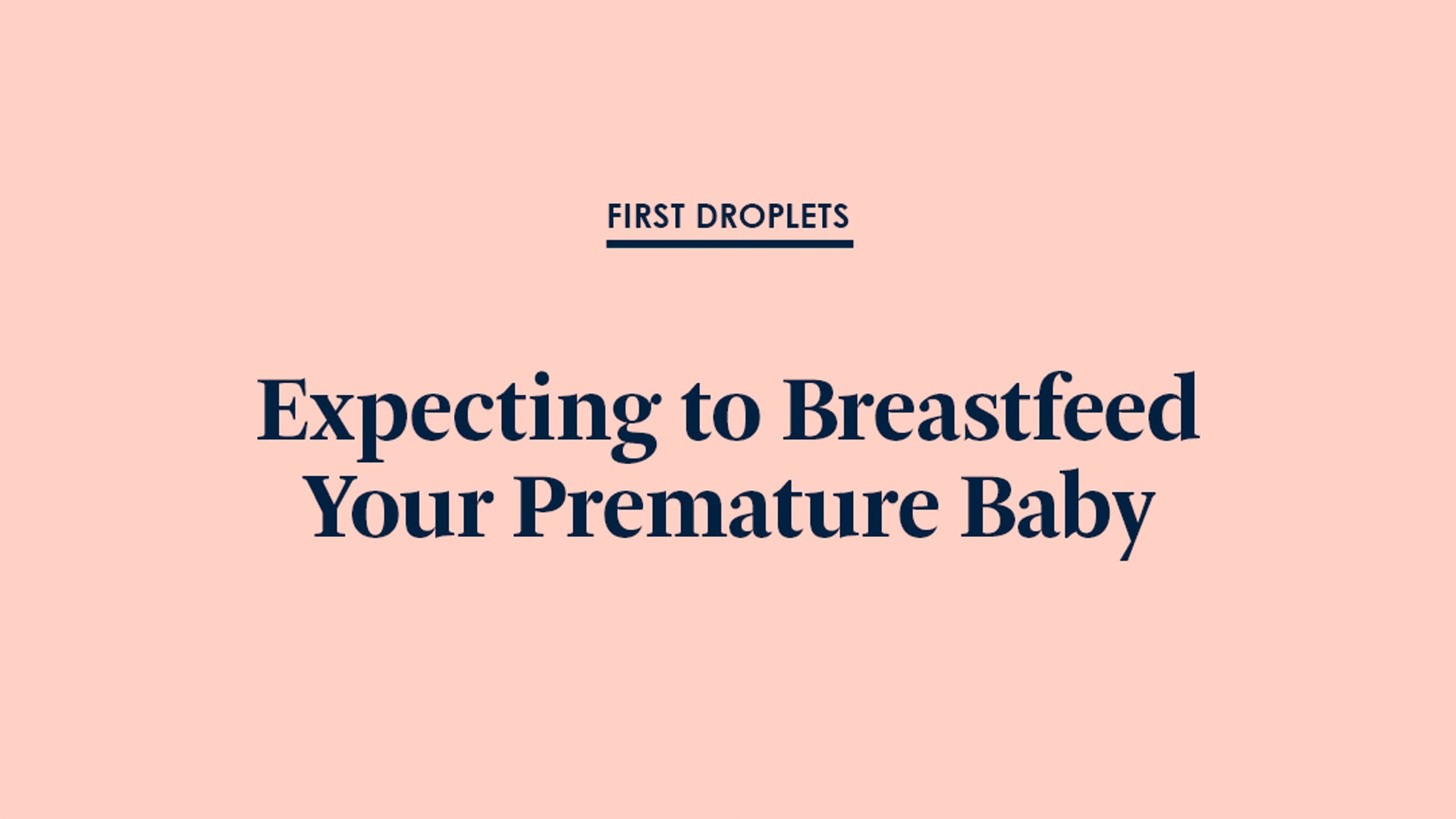 FIRST DROPLETS

Expecting to Breastfeed Your Premature Baby